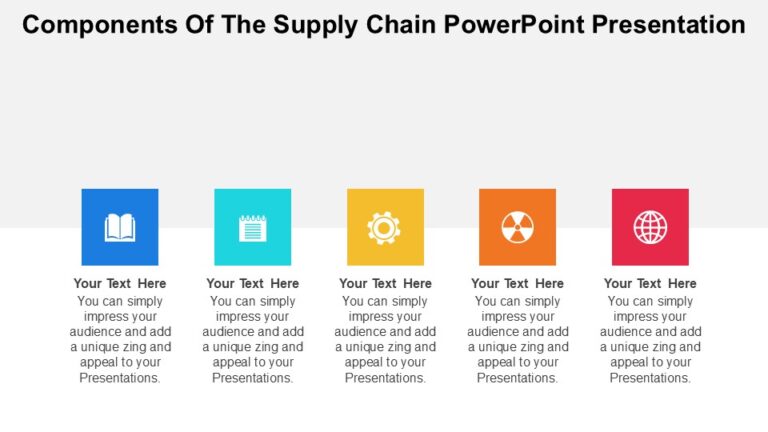 Components Of The Supply Chain PowerPoint Presentation

Your Text Here
You can simply impress your audience and add a unique zing and appeal to your Presentations.

Your Text Here
You can simply impress your audience and add a unique zing and appeal to your Presentations.

Your Text Here
You can simply impress your audience and add a unique zing and appeal to your Presentations.

Your Text Here
You can simply impress your audience and add a unique zing and appeal to your Presentations.

Your Text Here
You can simply impress your audience and add a unique zing and appeal to your Presentations.